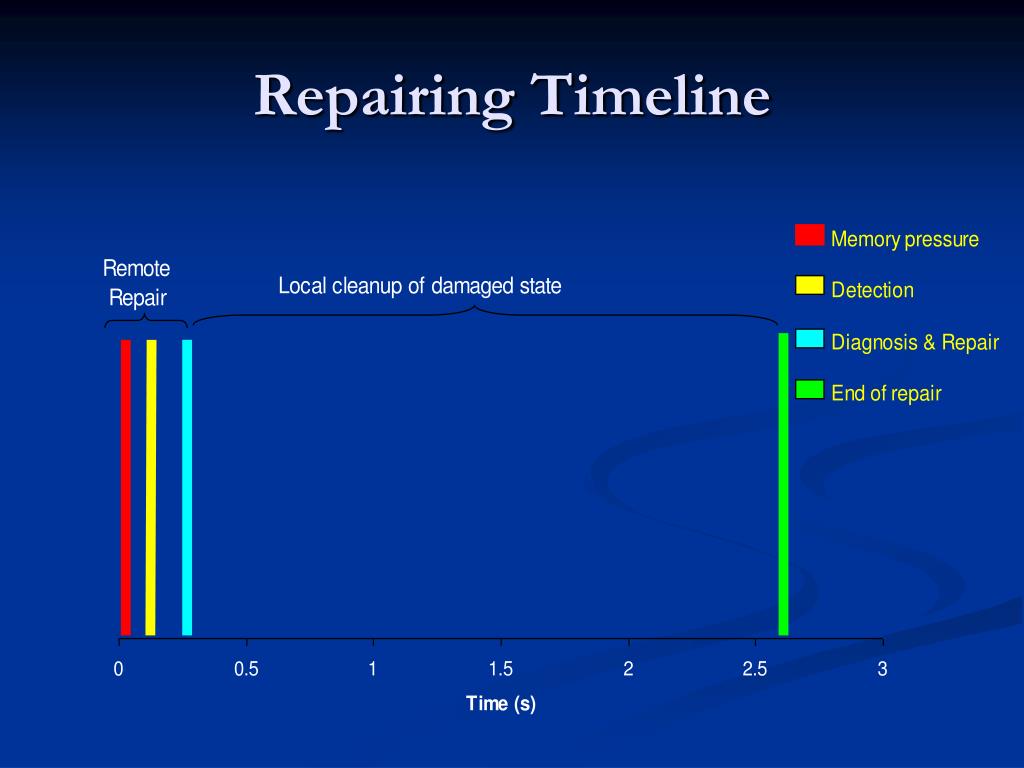 Repairing Timeline

Remote Repair

Local cleanup of damaged state

Memory pressure

Detection

Diagnosis & Repair

End of repair

0

0.5

1

1.5

2

2.5

3

Time (s)